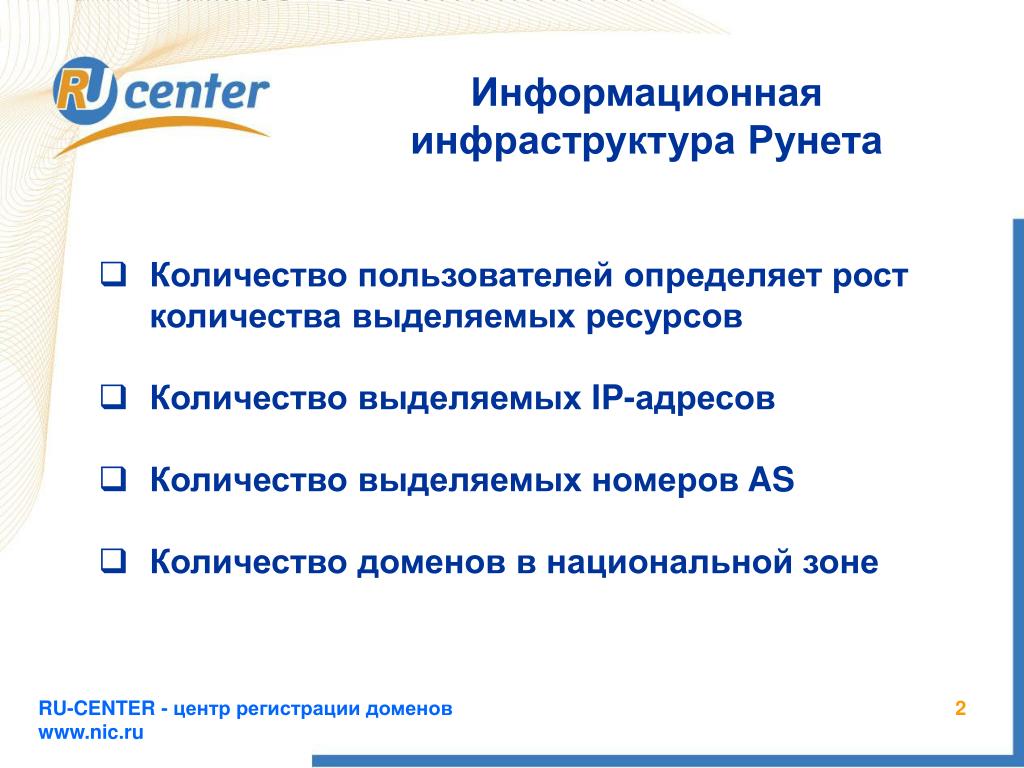 RU center

Информационная инфраструктура Рунета

❑ Количество пользователей определяет рост количества выделяемых ресурсов

❑ Количество выделяемых IP-адресов

❑ Количество выделяемых номеров AS

❑ Количество доменов в национальной зоне

RU-CENTER - центр регистрации доменов
www.nic.ru

2